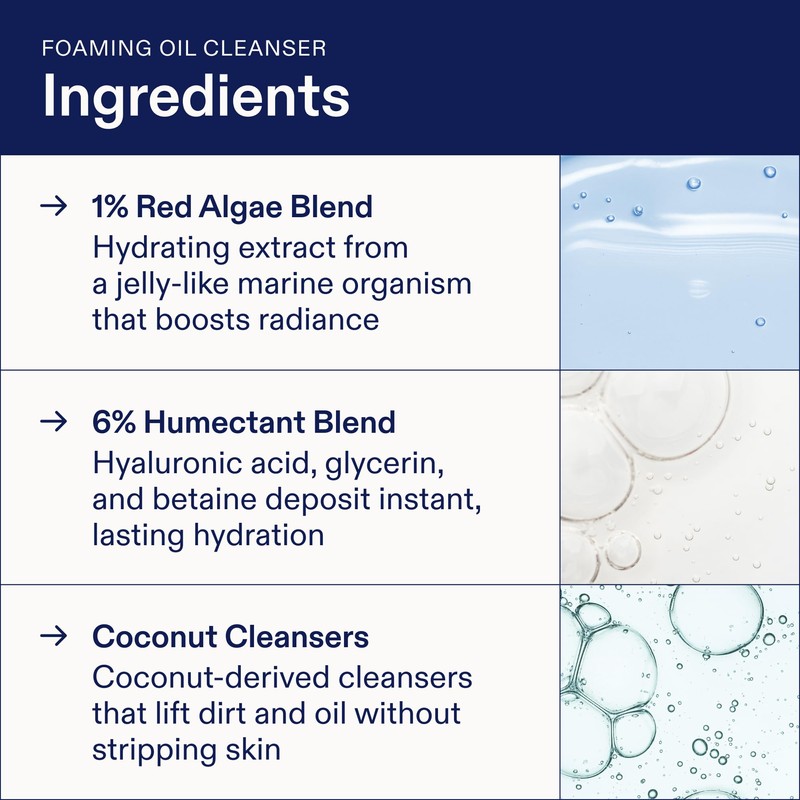 FOAMING OIL CLEANSER
Ingredients

→ 1% Red Algae Blend
Hydrating extract from a jelly-like marine organism that boosts radiance

→ 6% Humectant Blend
Hyaluronic acid, glycerin, and betaine deposit instant, lasting hydration

→ Coconut Cleansers
Coconut-derived cleansers that lift dirt and oil without stripping skin